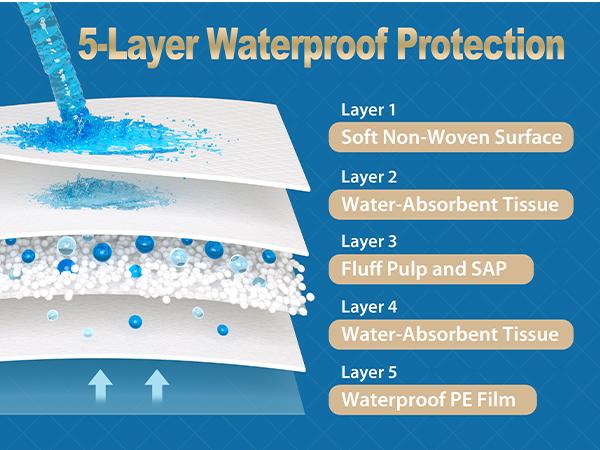 5-Layer Waterproof Protection

Layer 1
Soft Non-Woven Surface

Layer 2
Water-Absorbent Tissue

Layer 3
Fluff Pulp and SAP

Layer 4
Water-Absorbent Tissue

Layer 5
Waterproof PE Film